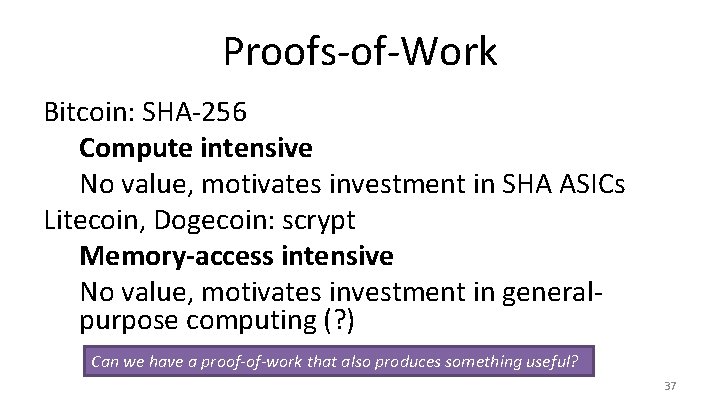 Proofs-of-Work

Bitcoin: SHA-256

Compute intensive

No value, motivates investment in SHA ASICs

Litecoin, Dogecoin: scrypt

Memory-access intensive

No value, motivates investment in general-purpose computing (?)

Can we have a proof-of-work that also produces something useful?

37